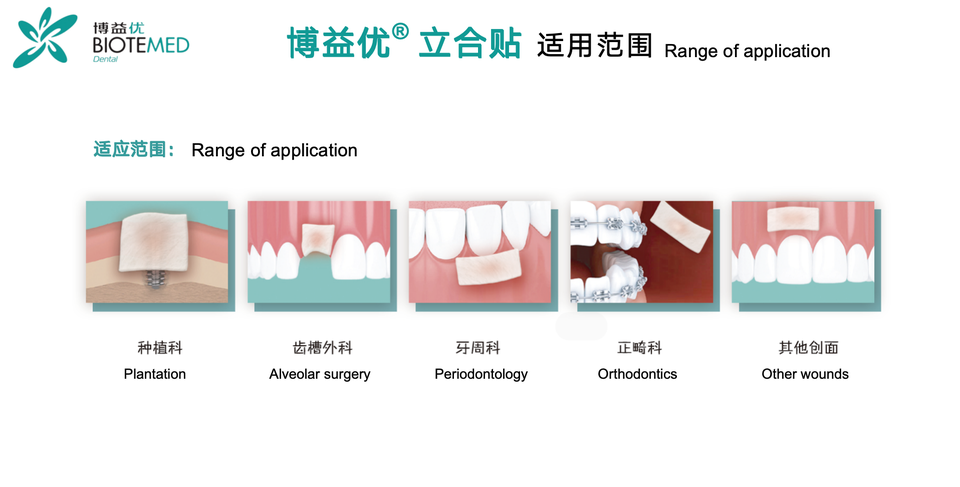 博益优
BIOTEMED
Dental

博益优® 立合贴 适用范围 Range of application

适应范围： Range of application

种植科
Plantation

齿槽外科
Alveolar surgery

牙周科
Periodontology

正畸科
Orthodontics

其他创面
Other wounds